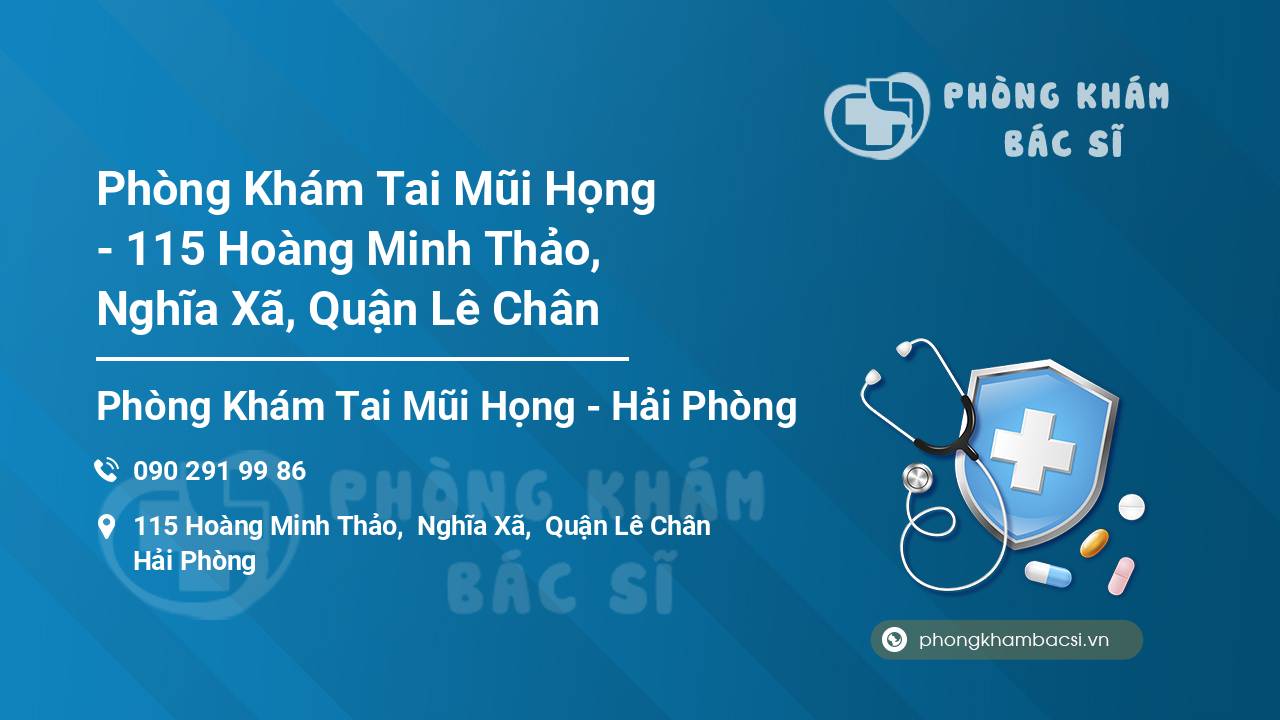 PHÒNG KHÁM BÁC SĨ

Phòng Khám Tai Mũi Họng - 115 Hoàng Minh Thảo, Nghĩa Xã, Quận Lê Chân

Phòng Khám Tai Mũi Họng - Hải Phòng

090 291 99 86

115 Hoàng Minh Thảo, Nghĩa Xã, Quận Lê Chân Hải Phòng

PHÒNG KHÁM BÁC SĨ

phongkhambacsi.vn